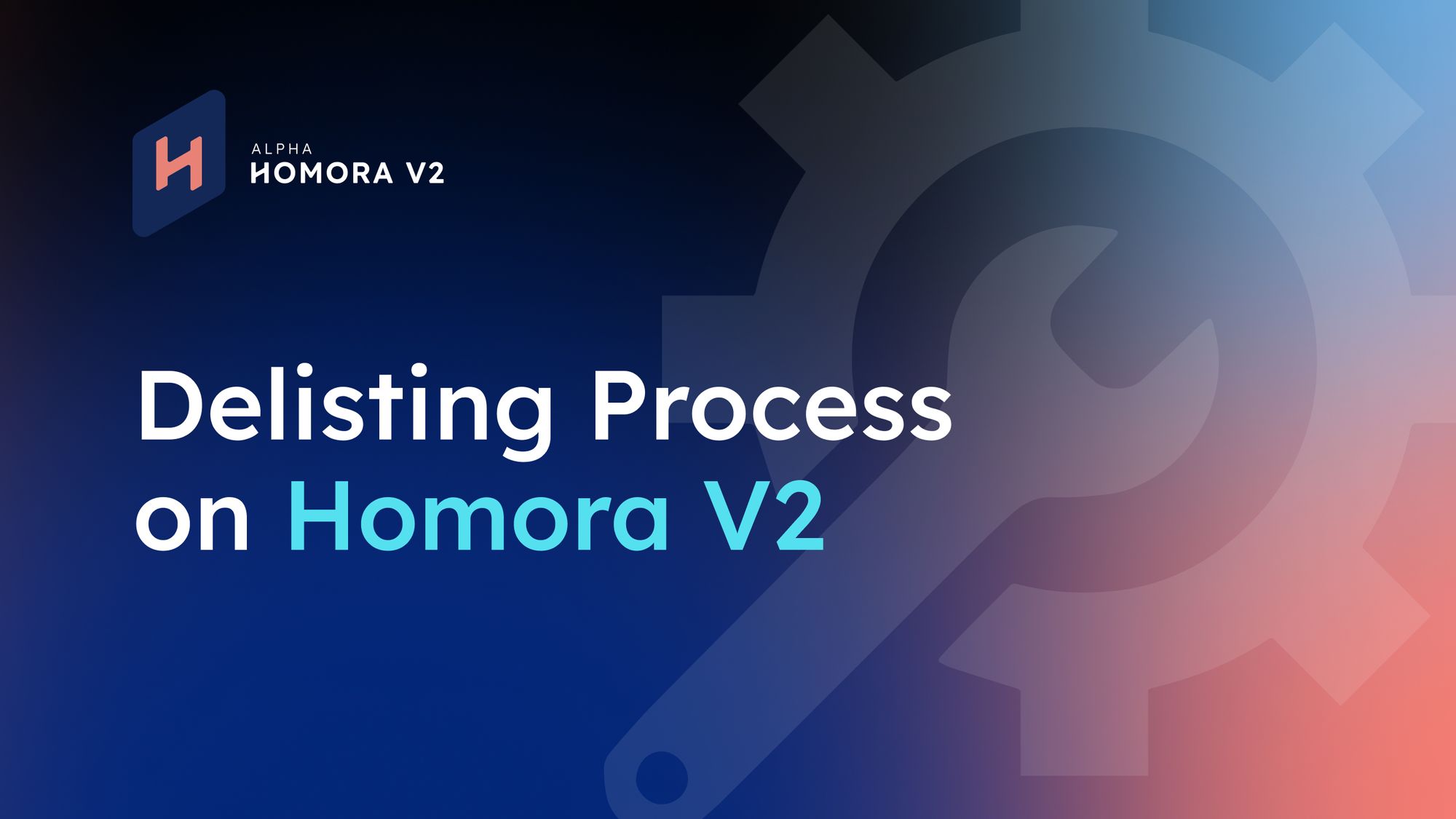 ALPHA
HOMORA V2

Delisting Process on Homora V2